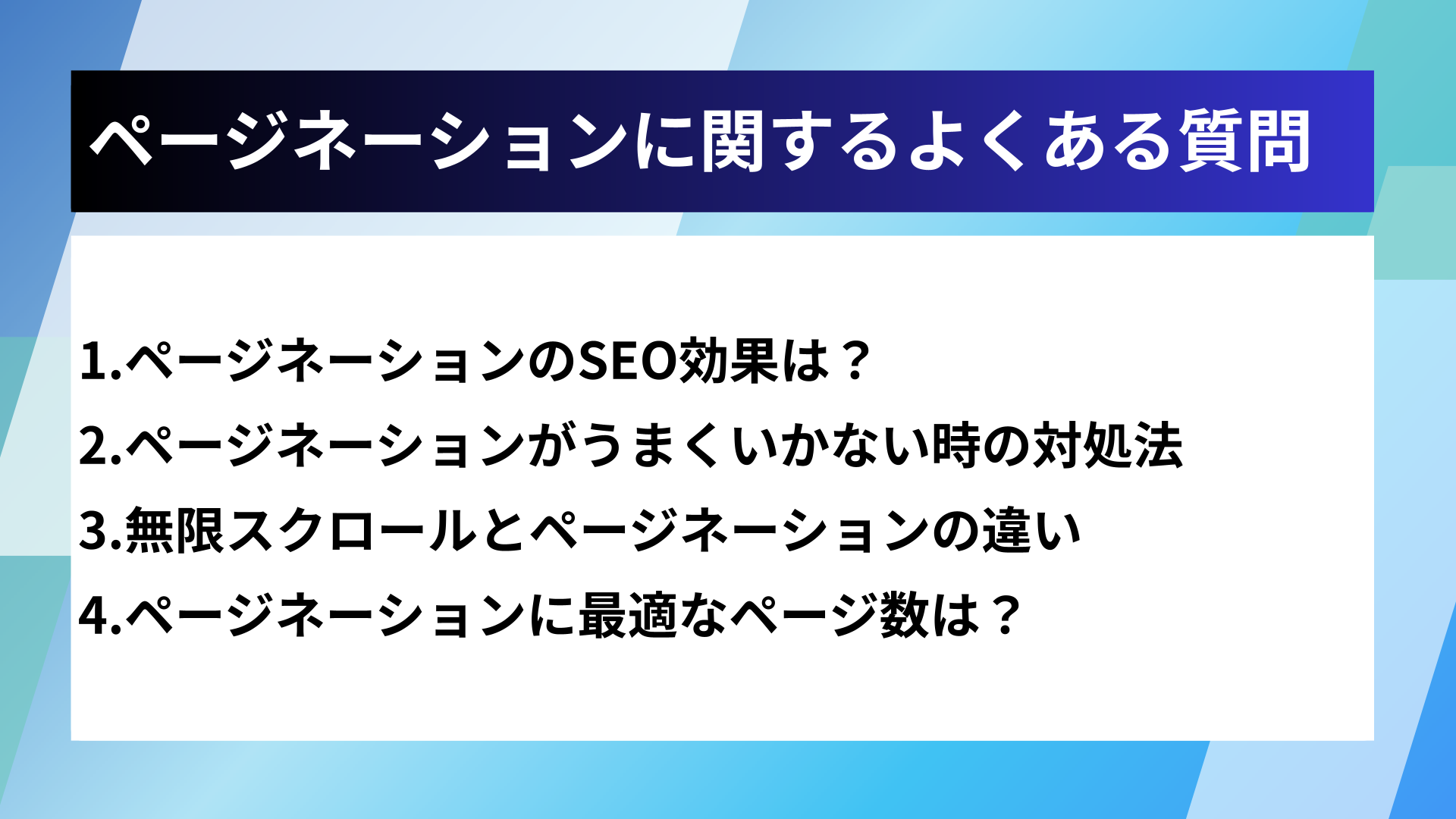 ページネーションに関するよくある質問

1.ページネーションのSEO効果は？

2.ページネーションがうまくいかない時の対処法

3.無限スクロールとページネーションの違い

4.ページネーションに最適なページ数は？